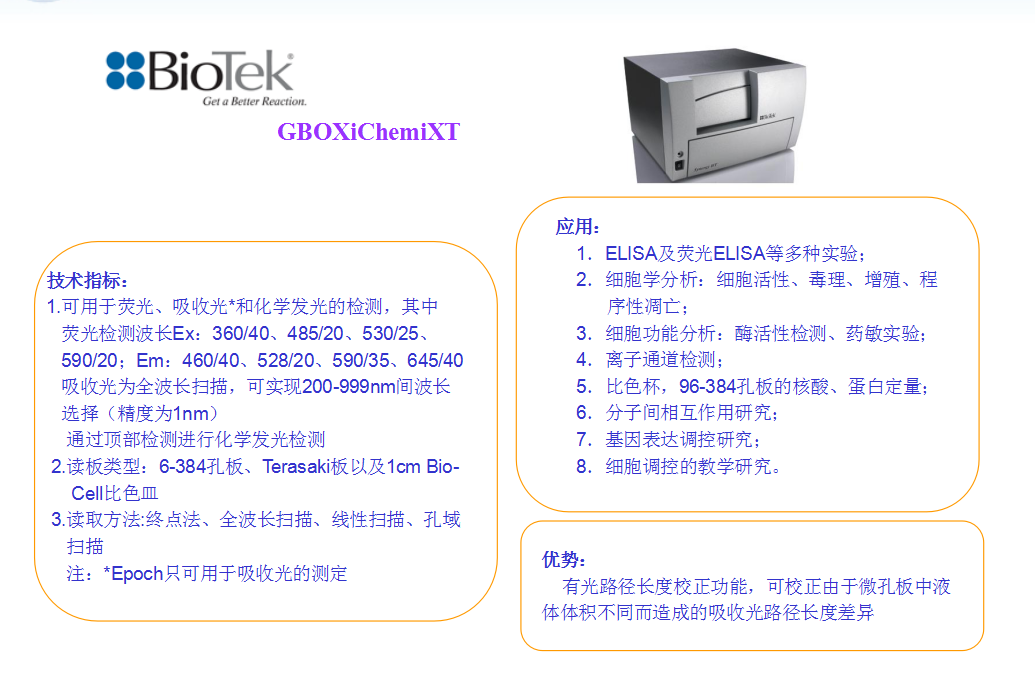 BioTek®
Get a Better Reaction.

GBOXiChemiXT

BioTek

技术指标：
1.可用于荧光、吸收光*和化学发光的检测，其中荧光检测波长Ex：360/40、485/20、530/25、590/20；Em：460/40、528/20、590/35、645/40
吸收光为全波长扫描，可实现200-999nm间波长选择（精度为1nm）
通过顶部检测进行化学发光检测
2.读板类型：6-384孔板、Terasaki板以及1cm Bio-Cell比色皿
3.读取方法:终点法、全波长扫描、线性扫描、孔域扫描
注：*Epoch只可用于吸收光的测定

应用：
1. ELISA及荧光ELISA等多种实验；
2. 细胞学分析：细胞活性、毒理、增殖、程序性凋亡；
3. 细胞功能分析：酶活性检测、药敏实验；
4. 离子通道检测；
5. 比色杯，96-384孔板的核酸、蛋白定量；
6. 分子间相互作用研究；
7. 基因表达调控研究；
8. 细胞调控的教学研究。

优势：
有光路径长度校正功能，可校正由于微孔板中液体体积不同而造成的吸收光路径长度差异